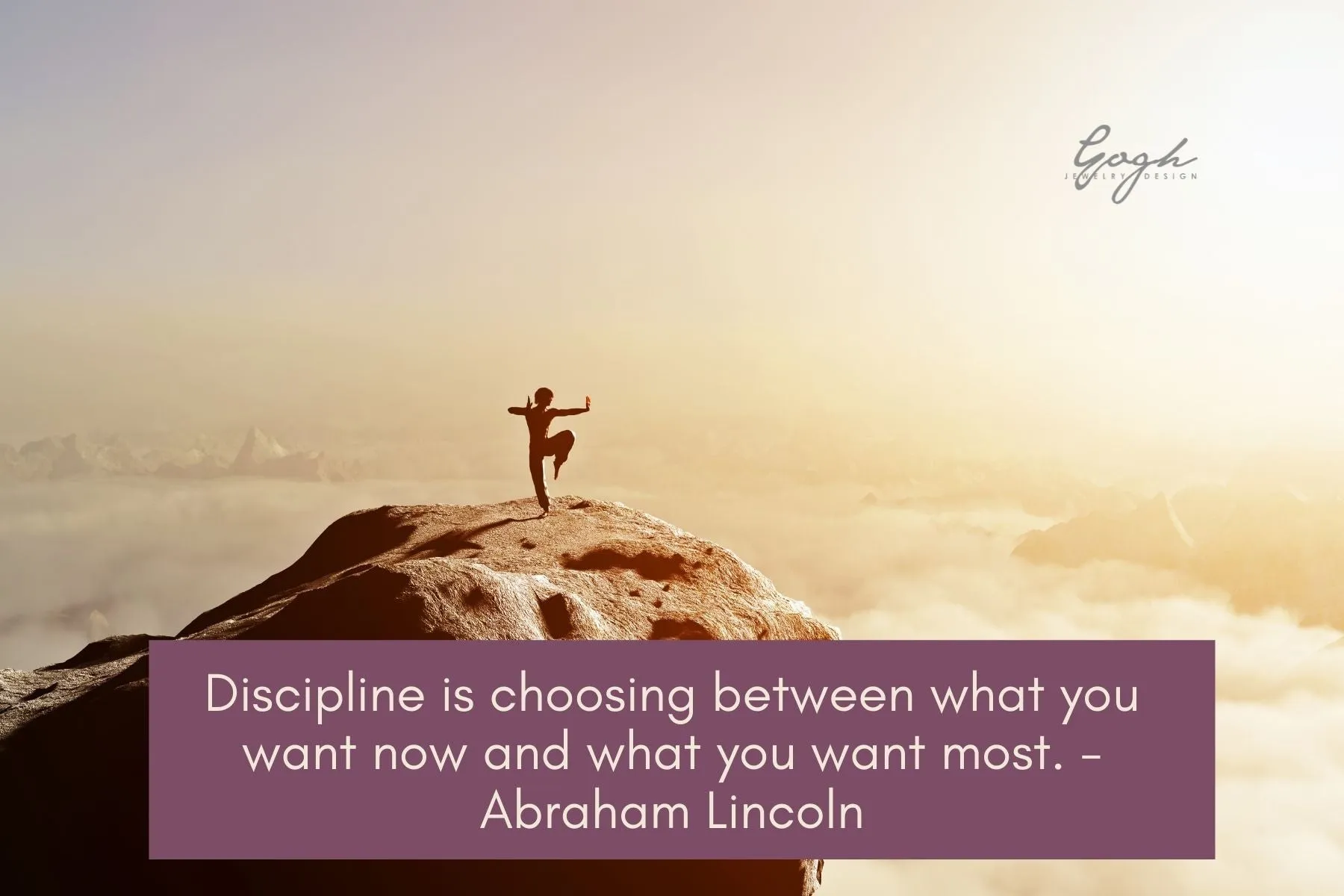 Gogh
JEWELRY DESIGN

Discipline is choosing between what you want now and what you want most. - Abraham Lincoln